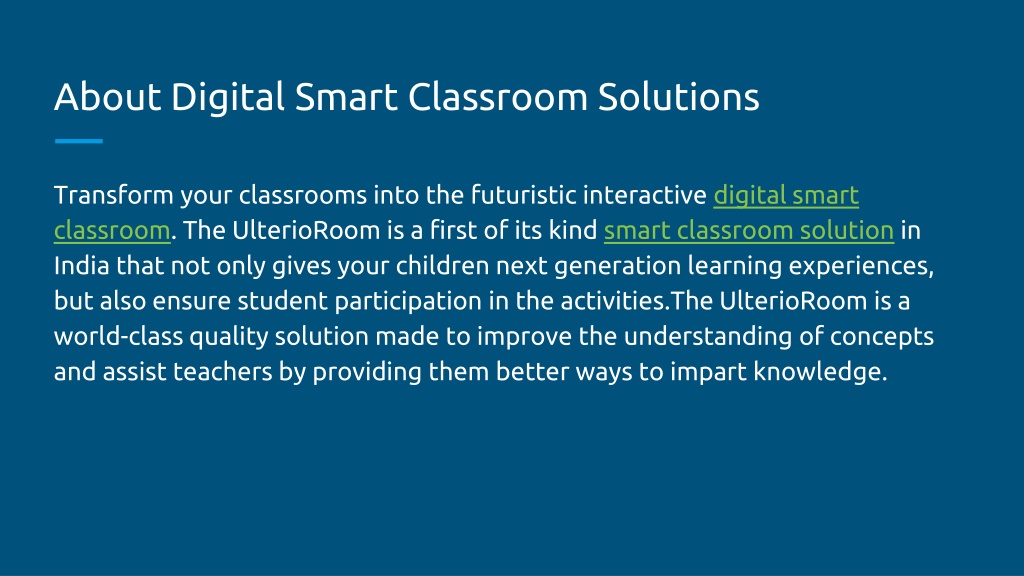 About Digital Smart Classroom Solutions

Transform your classrooms into the futuristic interactive digital smart classroom. The UlterioRoom is a first of its kind smart classroom solution in India that not only gives your children next generation learning experiences, but also ensure student participation in the activities.The UlterioRoom is a world-class quality solution made to improve the understanding of concepts and assist teachers by providing them better ways to impart knowledge.